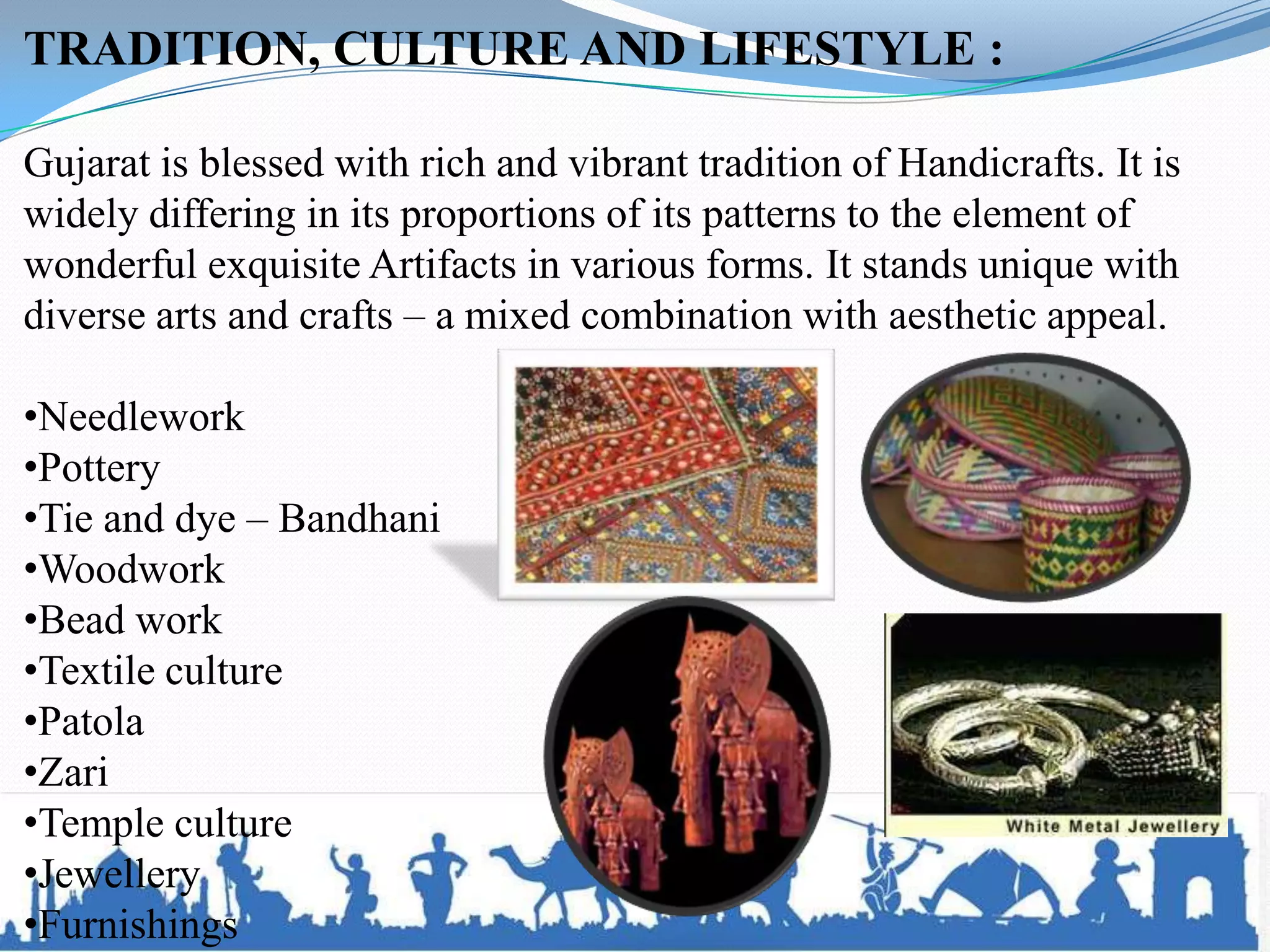 TRADITION, CULTURE AND LIFESTYLE :

Gujarat is blessed with rich and vibrant tradition of Handicrafts. It is widely differing in its proportions of its patterns to the element of wonderful exquisite Artifacts in various forms. It stands unique with diverse arts and crafts – a mixed combination with aesthetic appeal.

•Needlework
•Pottery
•Tie and dye – Bandhani
•Woodwork
•Bead work
•Textile culture
•Patola
•Zari
•Temple culture
•Jewellery
•Furnishings

White Metal Jewellery